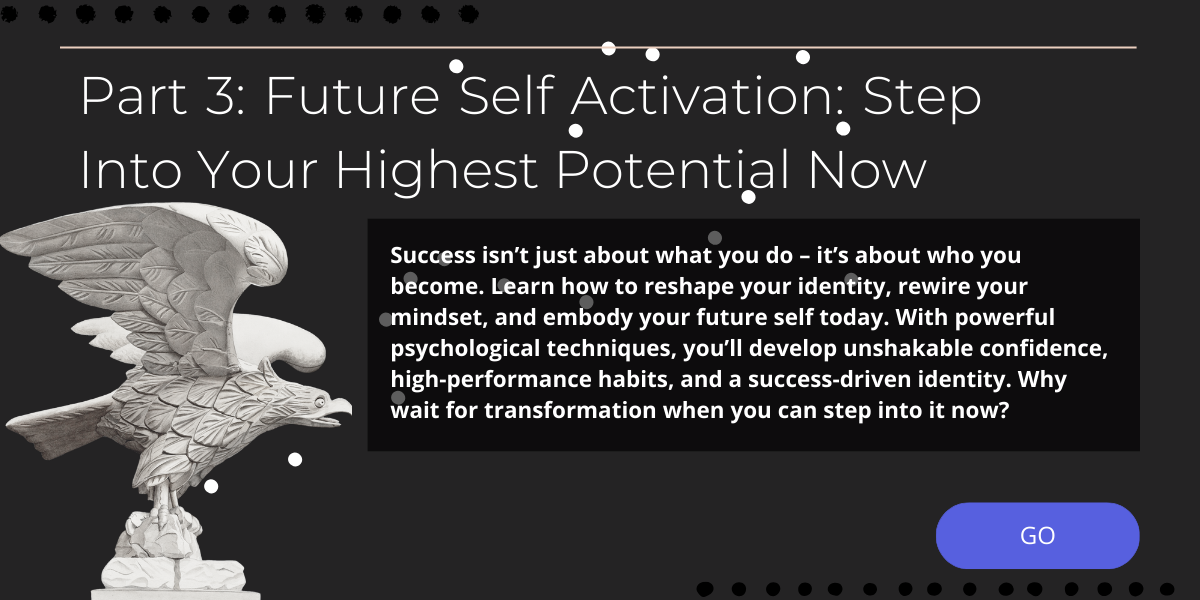 Part 3: Future Self Activation: Step Into Your Highest Potential Now

Success isn’t just about what you do – it’s about who you become. Learn how to reshape your identity, rewire your mindset, and embody your future self today. With powerful psychological techniques, you’ll develop unshakable confidence, high-performance habits, and a success-driven identity. Why wait for transformation when you can step into it now?

GO